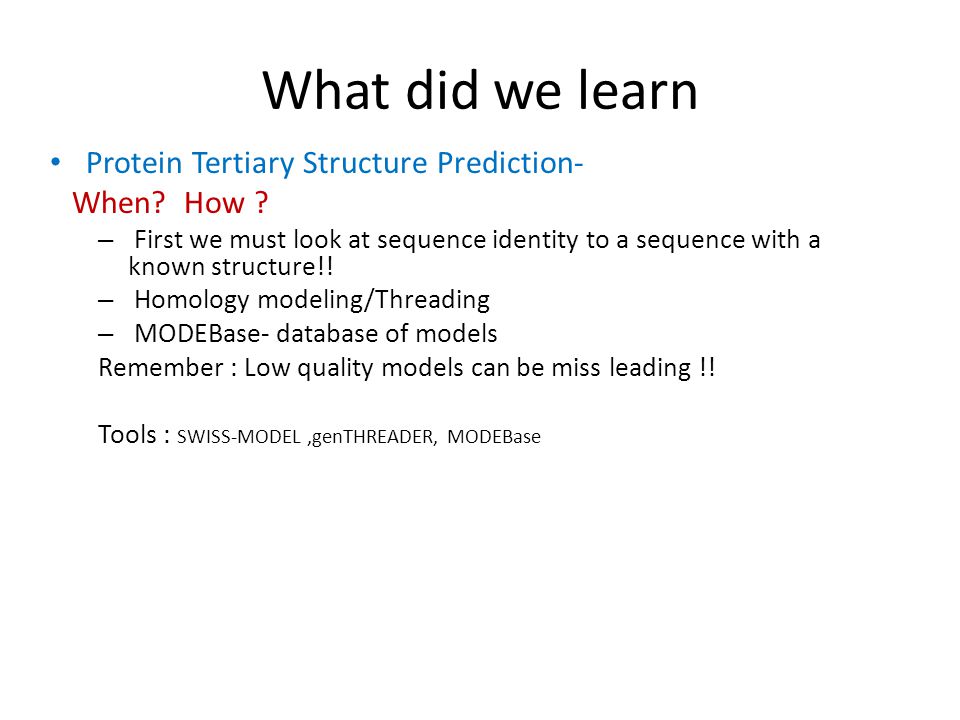 What did we learn

• Protein Tertiary Structure Prediction-
When? How ?
– First we must look at sequence identity to a sequence with a known structure!!
– Homology modeling/Threading
– MODEBase- database of models
Remember : Low quality models can be miss leading !!

Tools : SWISS-MODEL ,genTHREADER, MODEBase